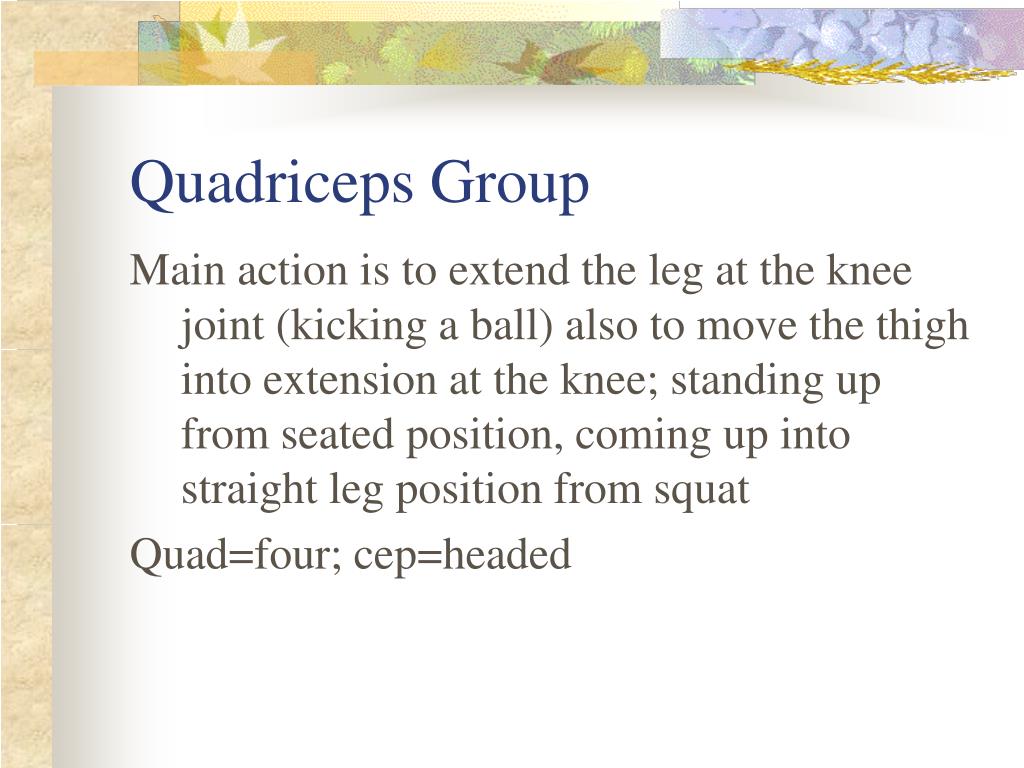 Quadriceps Group

Main action is to extend the leg at the knee joint (kicking a ball) also to move the thigh into extension at the knee; standing up from seated position, coming up into straight leg position from squat

Quad=four; cep=headed